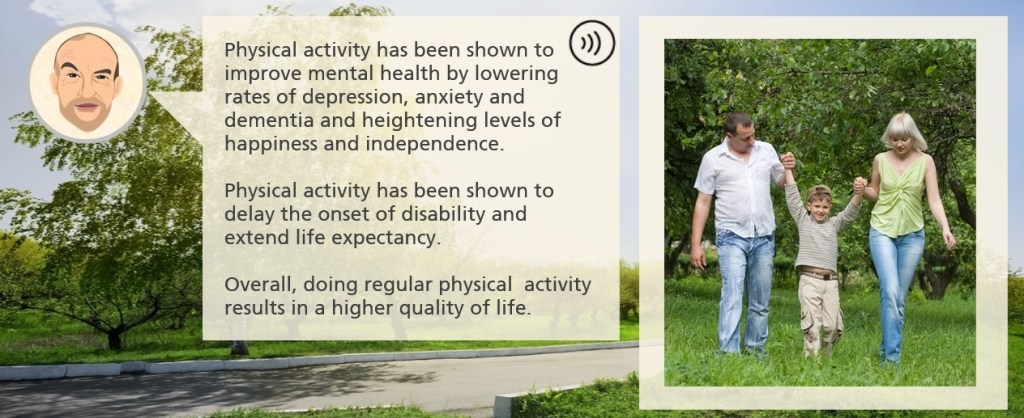 Physical activity has been shown to improve mental health by lowering rates of depression, anxiety and dementia and heightening levels of happiness and independence.

Physical activity has been shown to delay the onset of disability and extend life expectancy.

Overall, doing regular physical activity results in a higher quality of life.